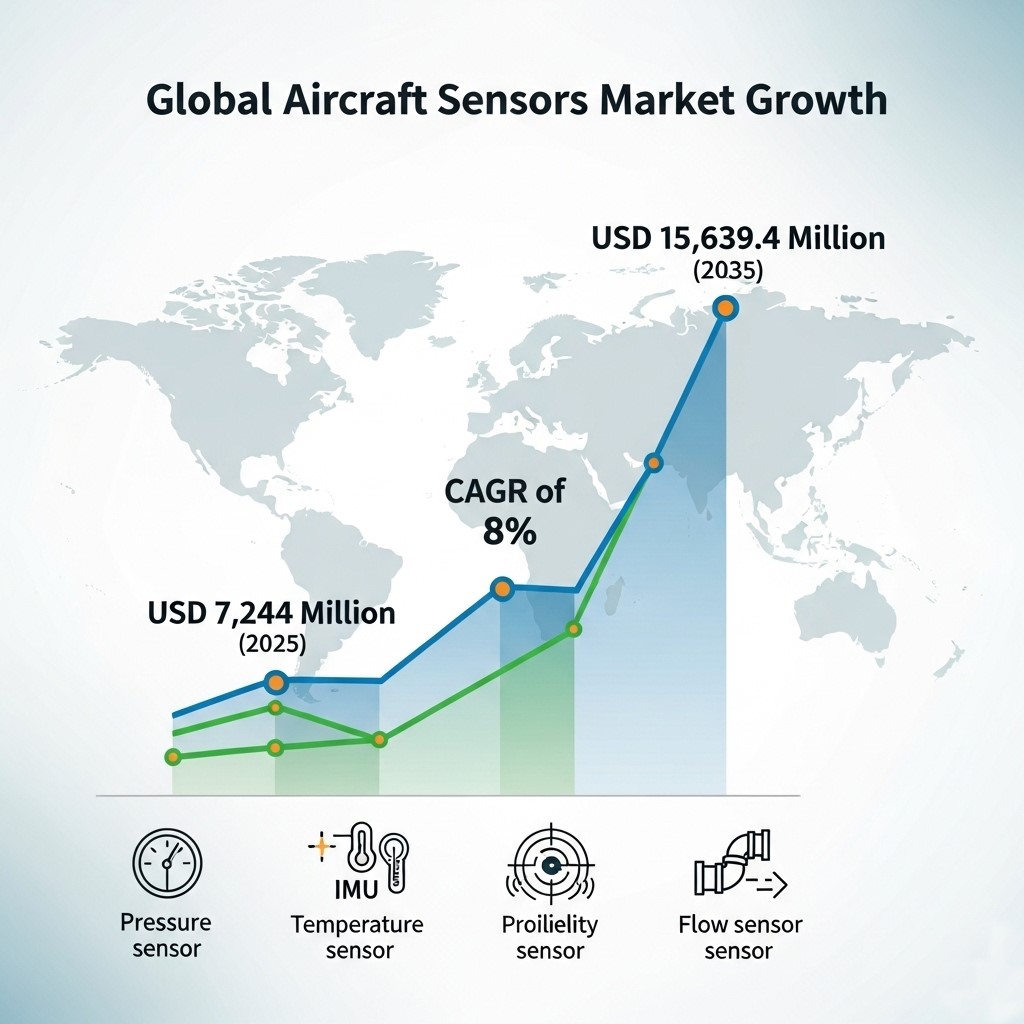 Global Aircraft Sensors Market Growth

USD 15,639.4 Million
(2035)

CAGR of
8%

USD 7,244 Million
(2025)

Pressure sensor

IMU
Temperature sensor

Proilielity sensor

Flow sensor sensor